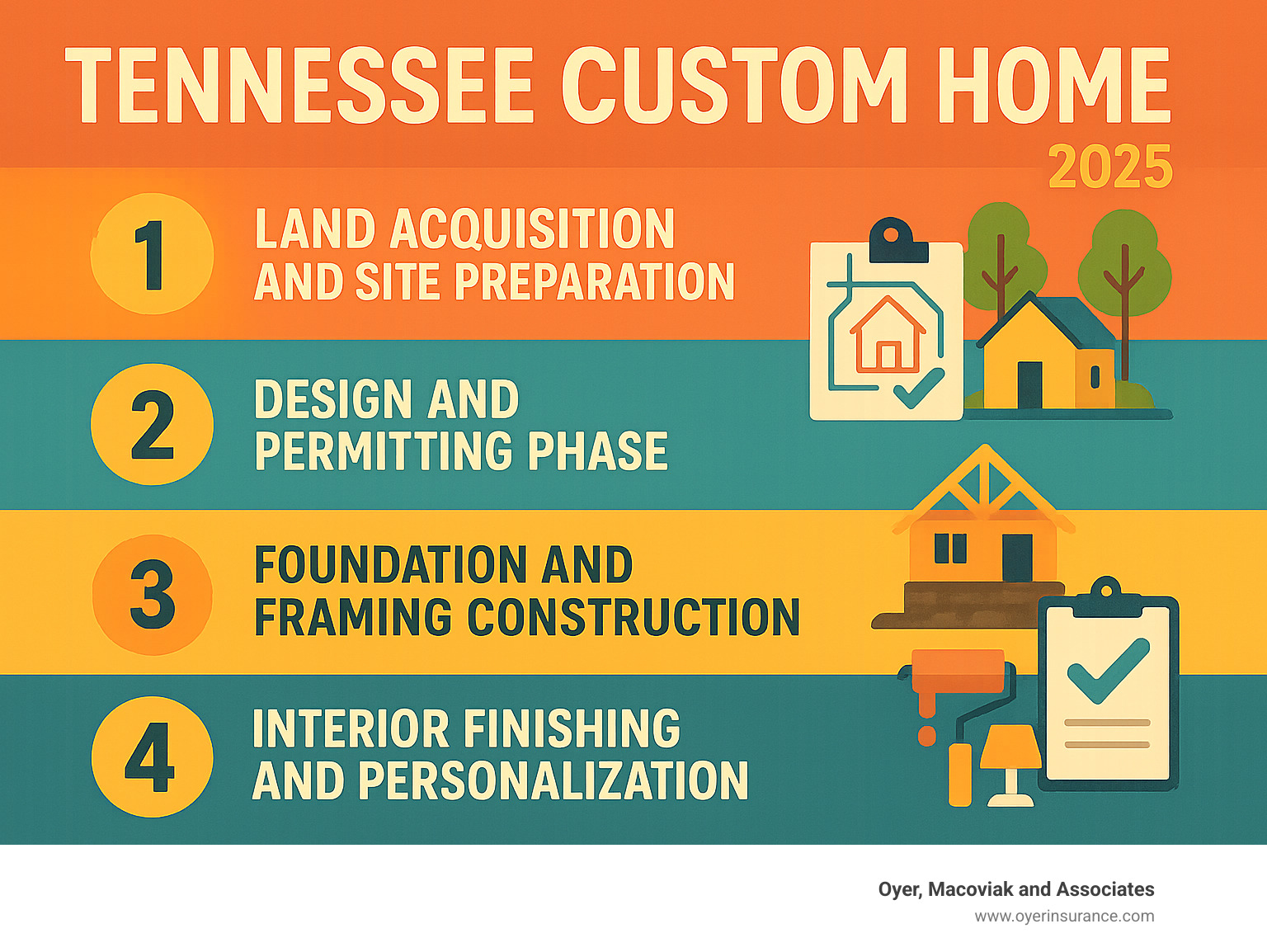 TENNESSEE CUSTOM HOME
2025

1 LAND ACQUISITION AND SITE PREPARATION

2 DESIGN AND PERMITTING PHASE

3 FOUNDATION AND FRAMING CONSTRUCTION

4 INTERIOR FINISHING AND PERSONALIZATION

Oyer, Macoviak and Associates
www.oyerinsurance.com